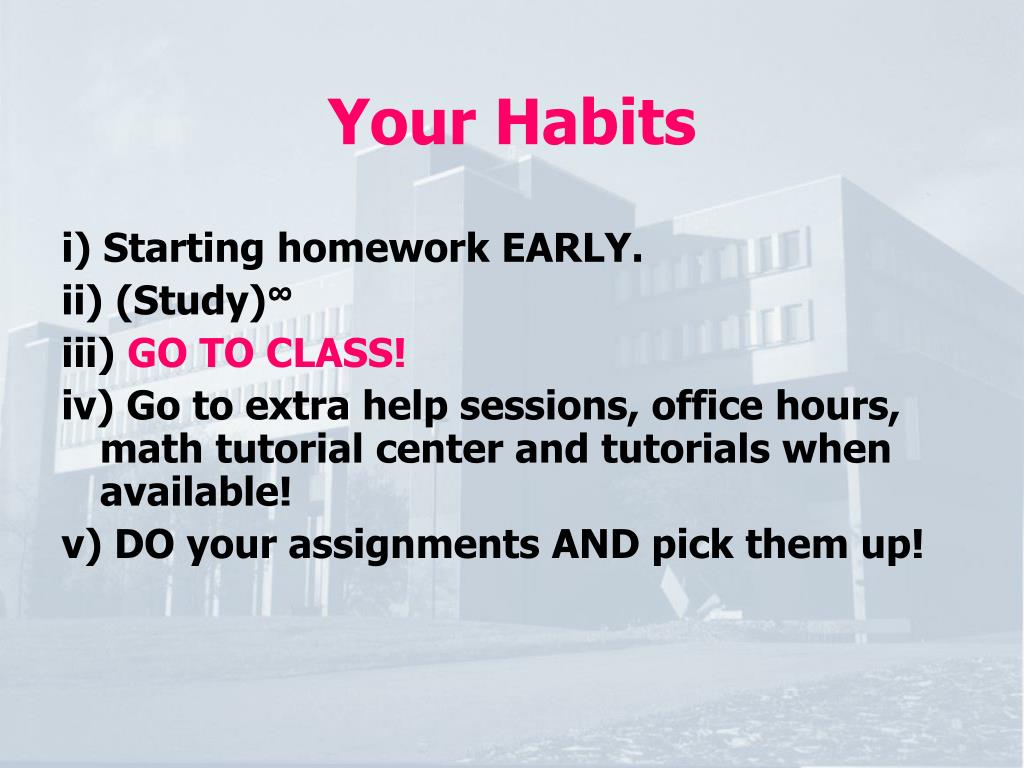 Your Habits

i) Starting homework EARLY.
ii) (Study)$^\infty$
iii) GO TO CLASS!
iv) Go to extra help sessions, office hours, math tutorial center and tutorials when available!
v) DO your assignments AND pick them up!